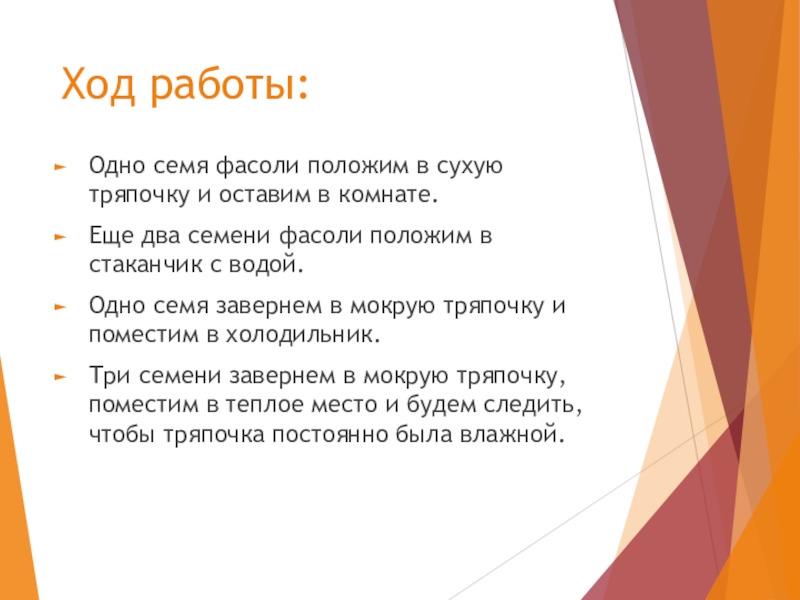 Ход работы:

Одно семя фасоли положим в сухую тряпочку и оставим в комнате.

Еще два семени фасоли положим в стаканчик с водой.

Одно семя завернем в мокрую тряпочку и поместим в холодильник.

Три семени завернем в мокрую тряпочку, поместим в теплое место и будем следить, чтобы тряпочка постоянно была влажной.